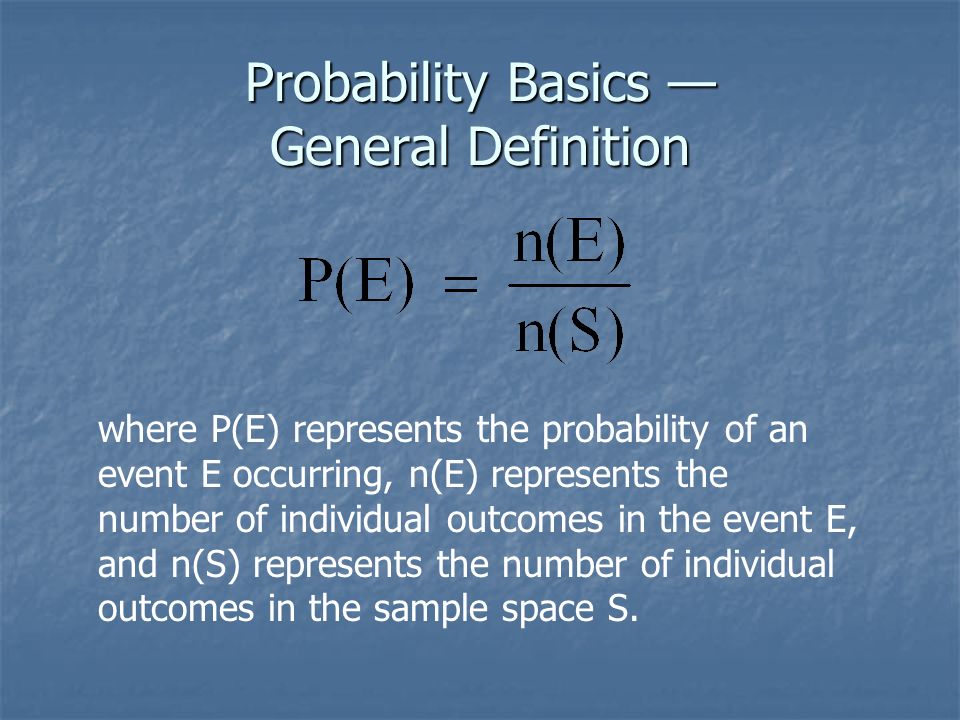 Probability Basics — General Definition

$P(E) = \frac{n(E)}{n(S)}$

where P(E) represents the probability of an event E occurring, n(E) represents the number of individual outcomes in the event E, and n(S) represents the number of individual outcomes in the sample space S.